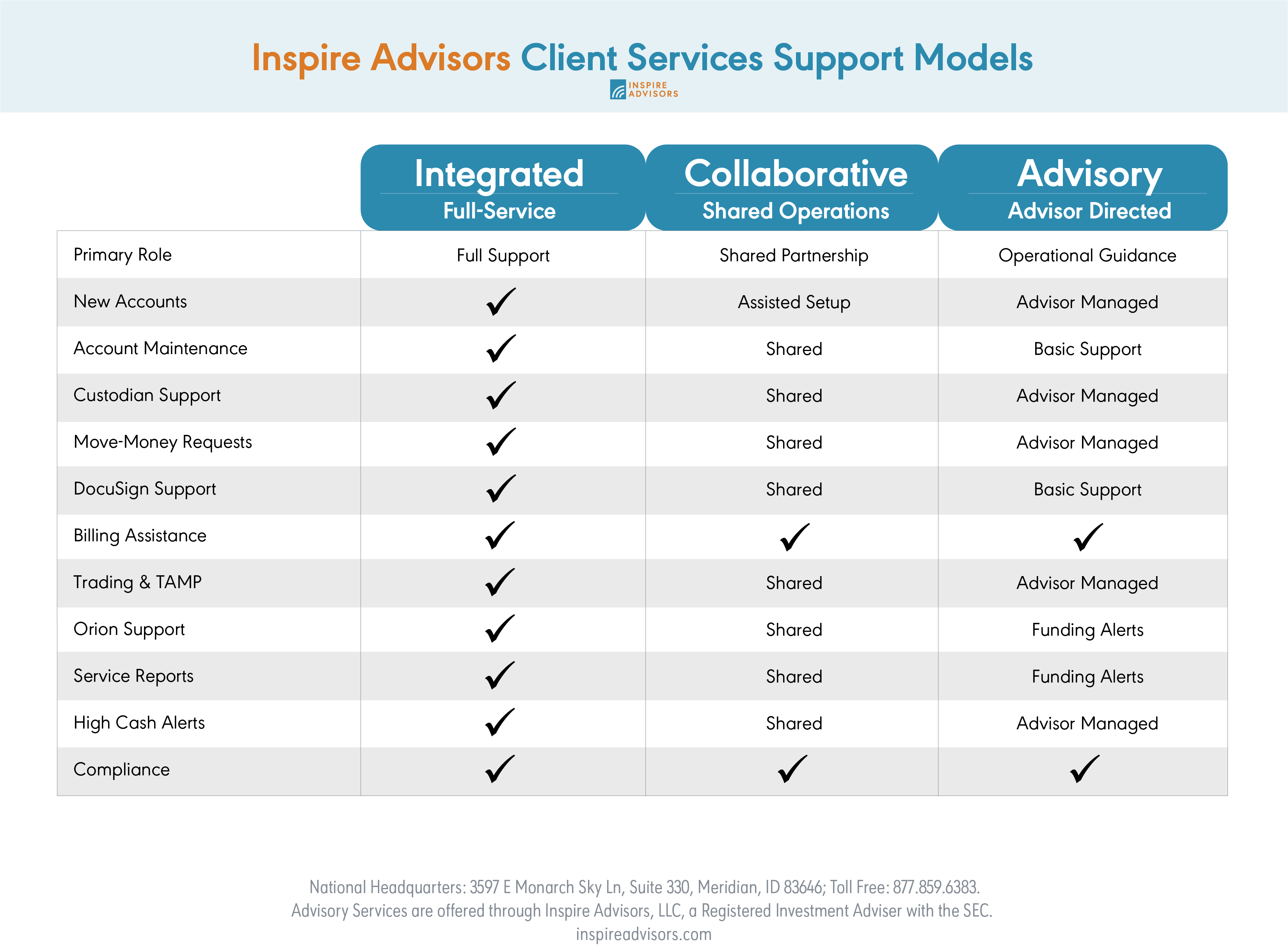 Inspire Advisors Client Services Support Models

INSPIRE ADVISORS

| | Integrated Full-Service | Collaborative Shared Operations | Advisory Advisor Directed |
|---|---|---|---|
| Primary Role | Full Support | Shared Partnership | Operational Guidance |
| New Accounts | ✓ | Assisted Setup | Advisor Managed |
| Account Maintenance | ✓ | Shared | Basic Support |
| Custodian Support | ✓ | Shared | Advisor Managed |
| Move-Money Requests | ✓ | Shared | Advisor Managed |
| DocuSign Support | ✓ | Shared | Basic Support |
| Billing Assistance | ✓ | ✓ | ✓ |
| Trading & TAMP | ✓ | Shared | Advisor Managed |
| Orion Support | ✓ | Shared | Funding Alerts |
| Service Reports | ✓ | Shared | Funding Alerts |
| High Cash Alerts | ✓ | Shared | Advisor Managed |
| Compliance | ✓ | ✓ | ✓ |

National Headquarters: 3597 E Monarch Sky Ln, Suite 330, Meridian, ID 83646; Toll Free: 877.859.6383.
Advisory Services are offered through Inspire Advisors, LLC, a Registered Investment Adviser with the SEC.
inspireadvisors.com